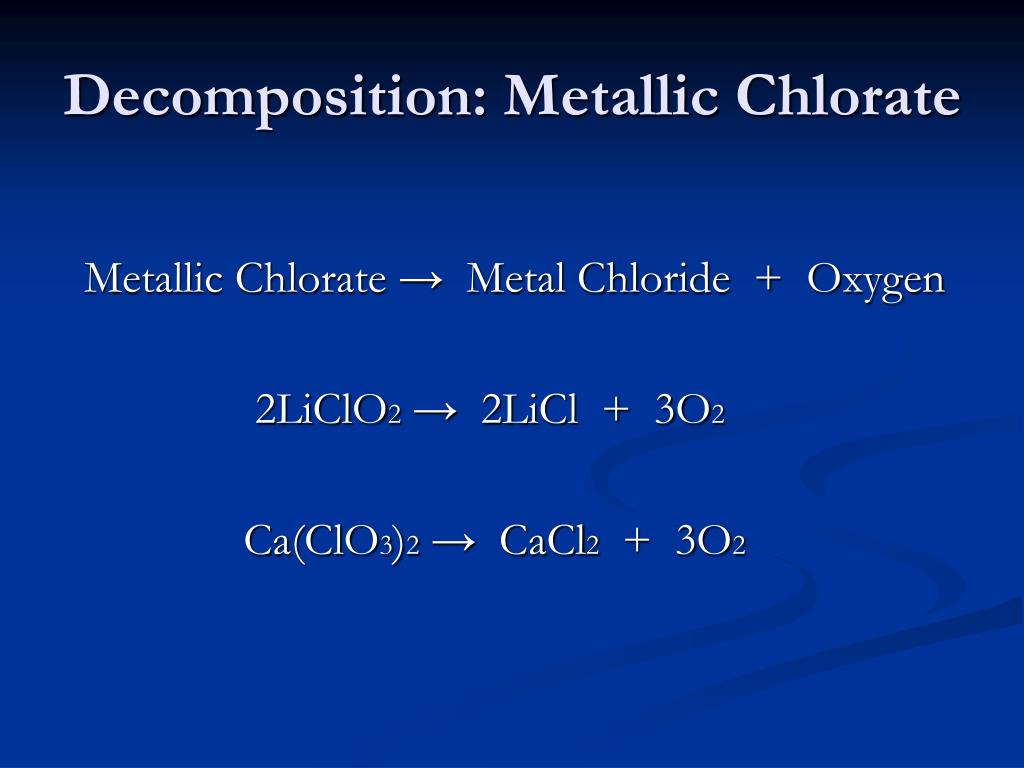 Decomposition: Metallic Chlorate

Metallic Chlorate → Metal Chloride + Oxygen

$2LiClO_2 \rightarrow 2LiCl + 3O_2$

$Ca(ClO_3)_2 \rightarrow CaCl_2 + 3O_2$